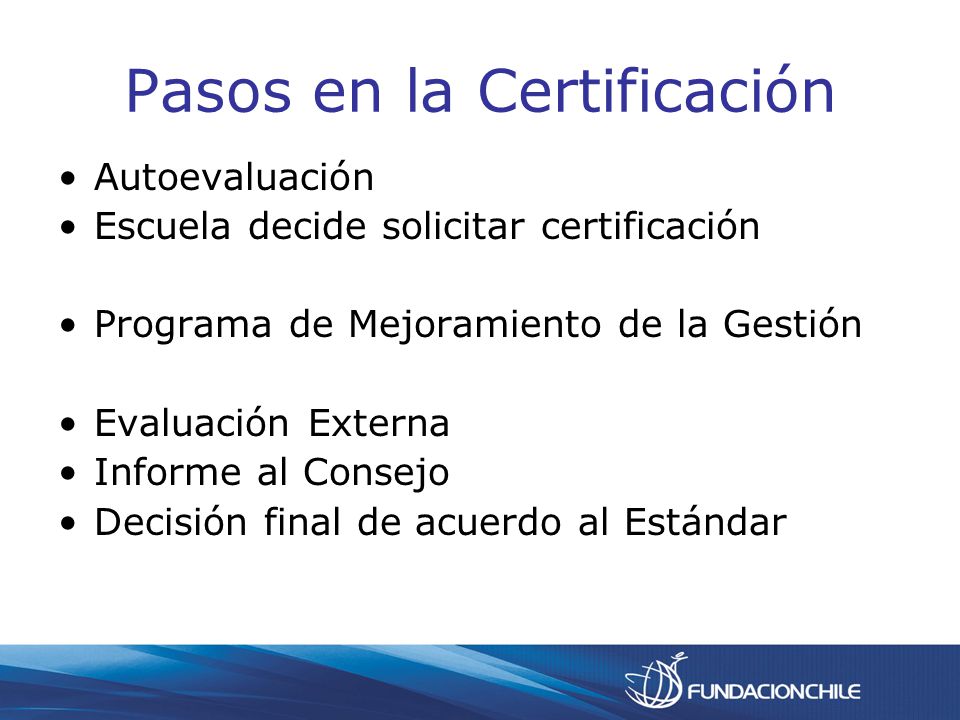 Pasos en la Certificación

• Autoevaluación
• Escuela decide solicitar certificación

• Programa de Mejoramiento de la Gestión

• Evaluación Externa
• Informe al Consejo
• Decisión final de acuerdo al Estándar

FUNDACIONCHILE